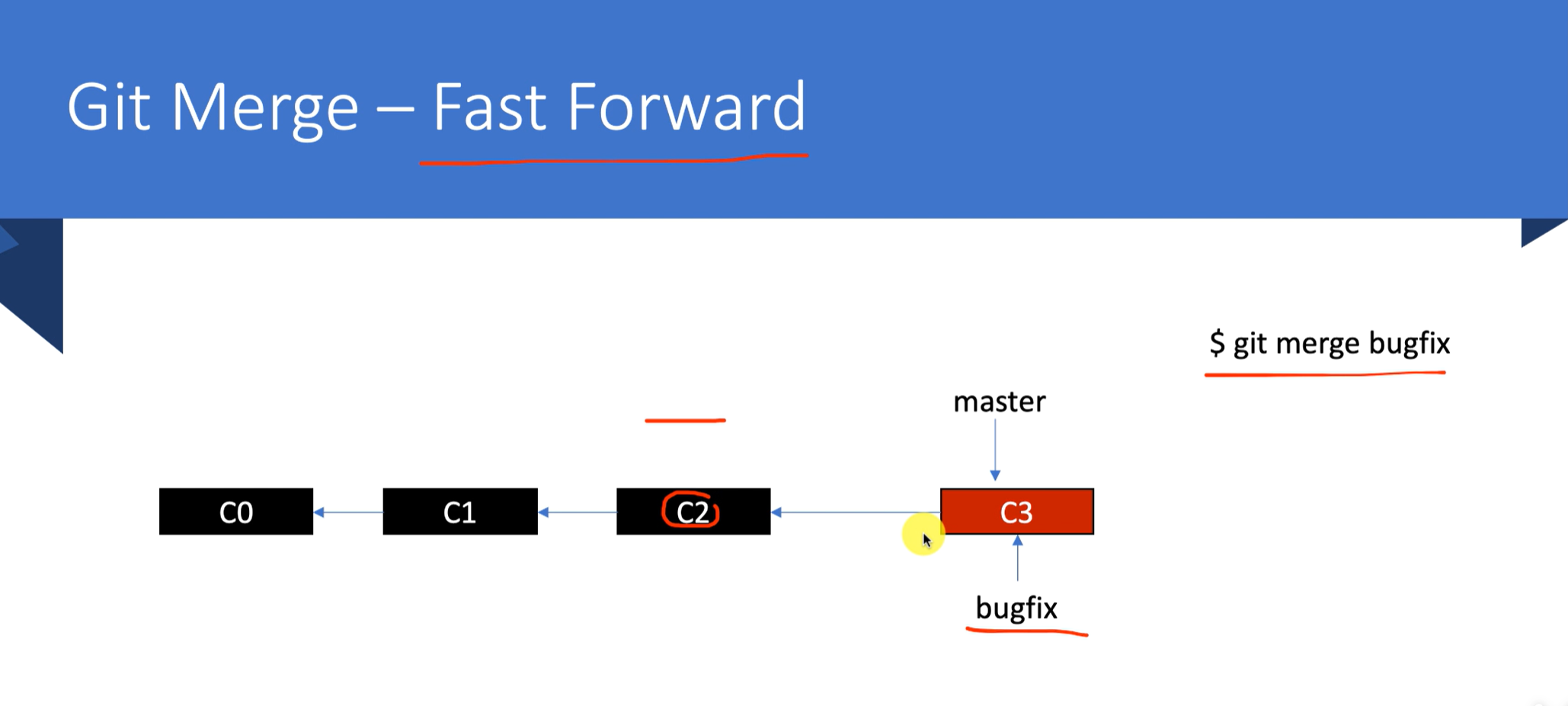 Git Merge – Fast Forward

$ git merge bugfix

master

C0

C1

C2

C3

bugfix